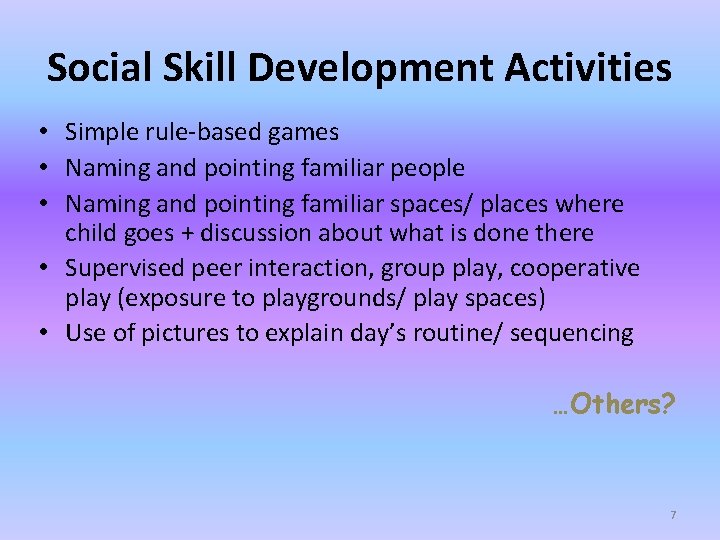 Social Skill Development Activities

• Simple rule-based games
• Naming and pointing familiar people
• Naming and pointing familiar spaces/ places where child goes + discussion about what is done there
• Supervised peer interaction, group play, cooperative play (exposure to playgrounds/ play spaces)
• Use of pictures to explain day's routine/ sequencing

…Others?

7